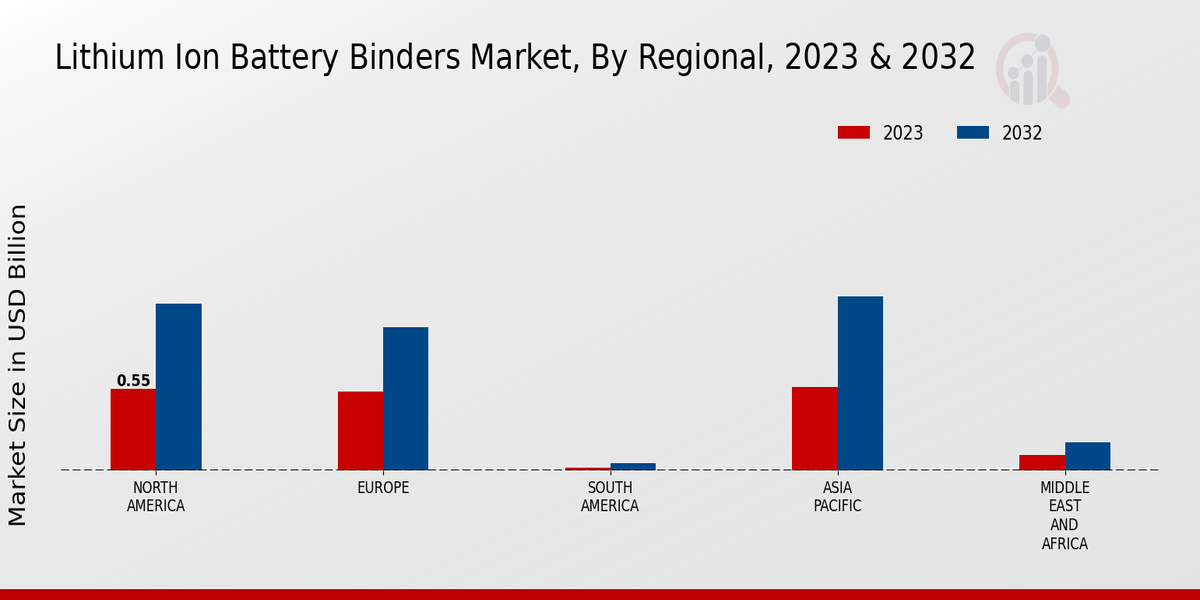 Lithium Ion Battery Binders Market, By Regional, 2023 & 2032

2023
2032

Market Size in USD Billion

0.55

NORTH AMERICA
EUROPE
SOUTH AMERICA
ASIA PACIFIC
MIDDLE EAST AND AFRICA